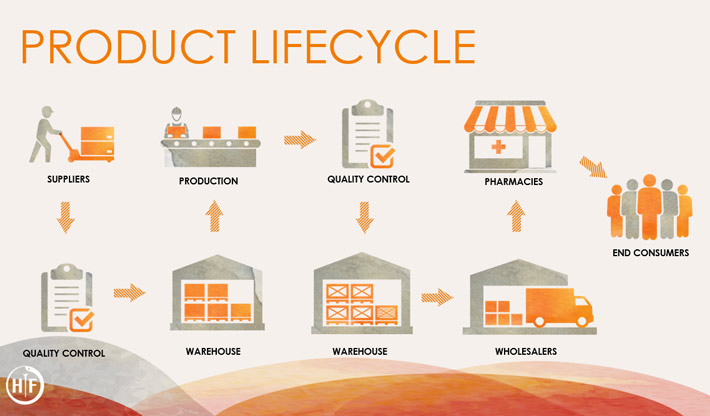 PRODUCT LIFECYCLE

SUPPLIERS

PRODUCTION

QUALITY CONTROL

PHARMACIES

END CONSUMERS

QUALITY CONTROL

WAREHOUSE

WAREHOUSE

WHOLESALERS

HF